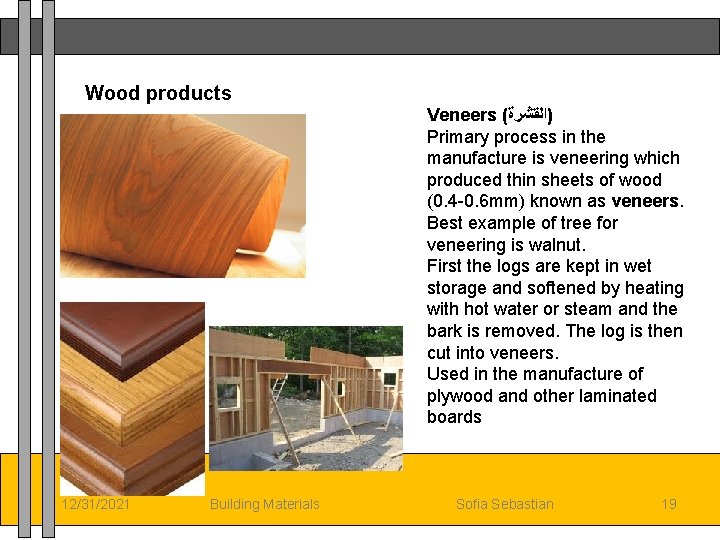 Wood products

Veneers (القشرة)
Primary process in the manufacture is veneering which produced thin sheets of wood (0.4-0.6mm) known as veneers.
Best example of tree for veneering is walnut.
First the logs are kept in wet storage and softened by heating with hot water or steam and the bark is removed. The log is then cut into veneers.
Used in the manufacture of plywood and other laminated boards

12/31/2021 Building Materials Sofia Sebastian 19